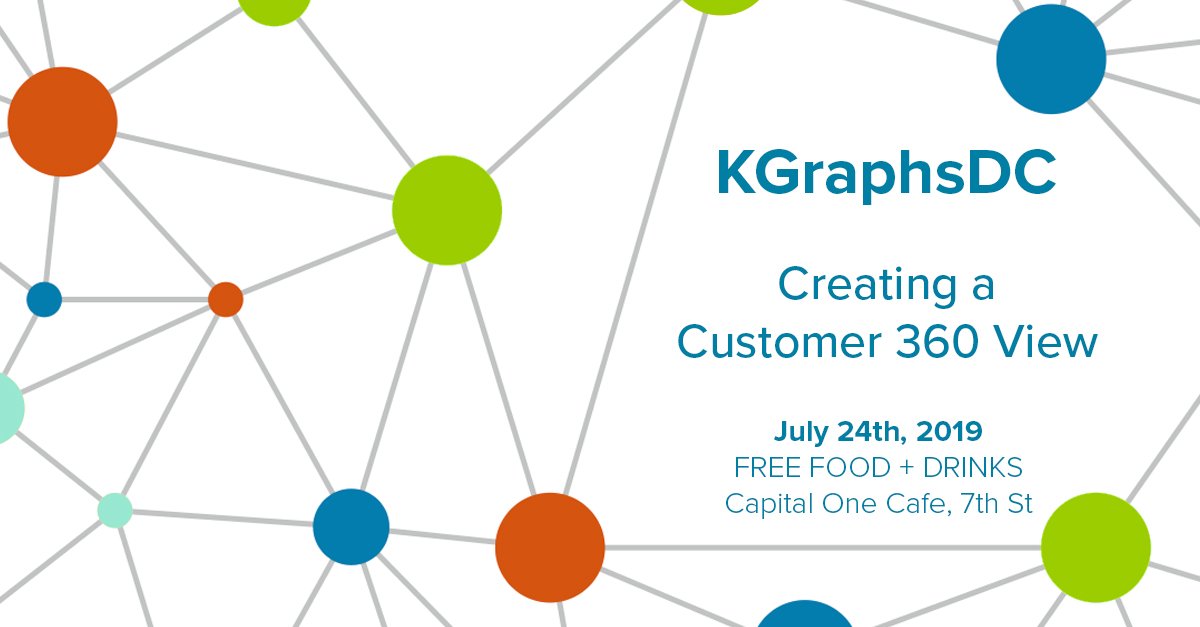 KGraphsDC

Creating a Customer 360 View

July 24th, 2019
FREE FOOD + DRINKS
Capital One Cafe, 7th St